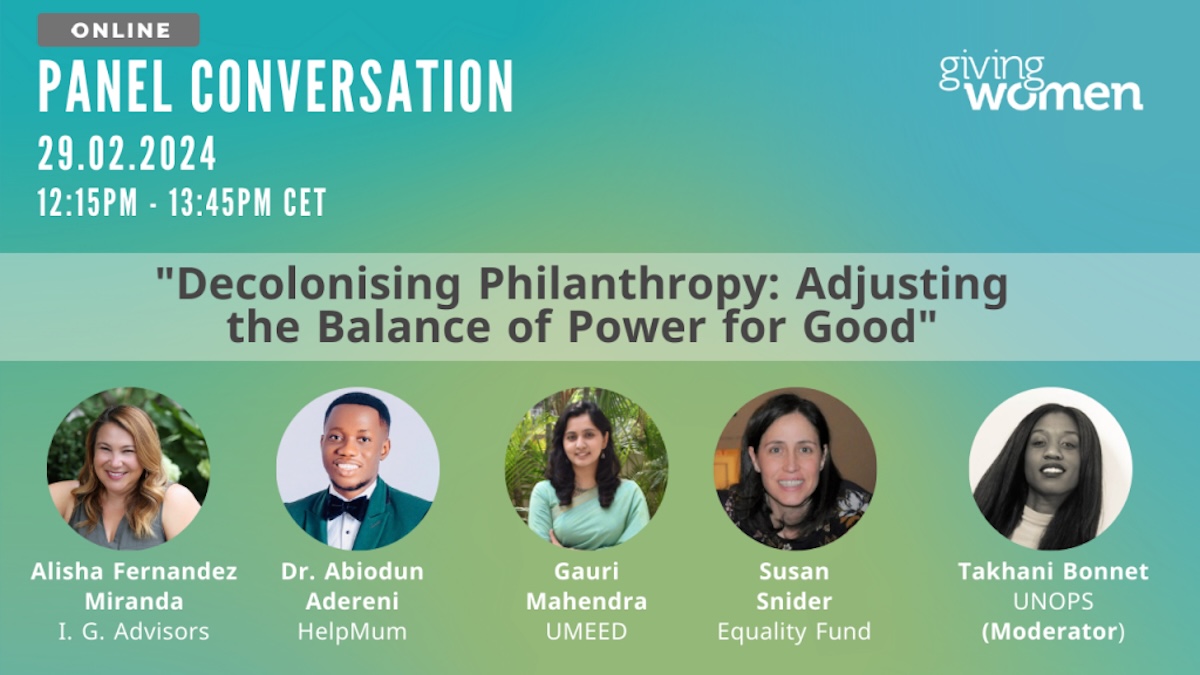 ONLINE

PANEL CONVERSATION

29.02.2024

12:15PM - 13:45PM CET

giving women

"Decolonising Philanthropy: Adjusting the Balance of Power for Good"

Alisha Fernandez Miranda
I. G. Advisors

Dr. Abiodun Adereni
HelpMum

Gauri Mahendra
UMEED

Susan Snider
Equality Fund

Takhani Bonnet
UNOPS
(Moderator)